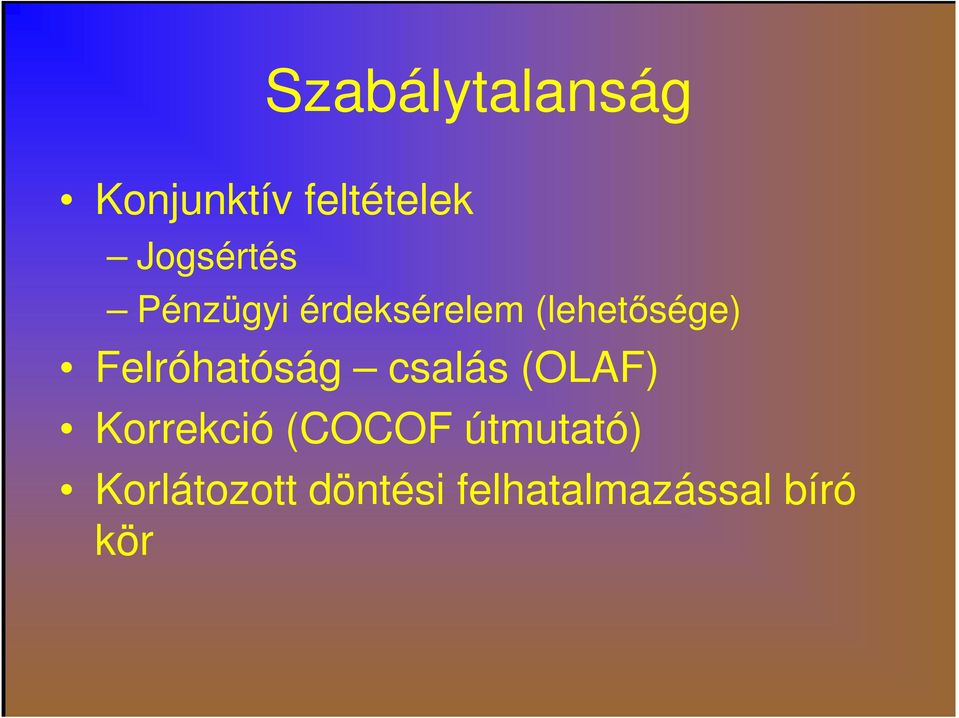 Szabálytalanság

• Konjunktív feltételek
– Jogsértés
– Pénzügyi érdeksérelem (lehetősége)
• Felróhatóság – csalás (OLAF)
• Korrekció (COCOF útmutató)
• Korlátozott döntési felhatalmazással bíró kör